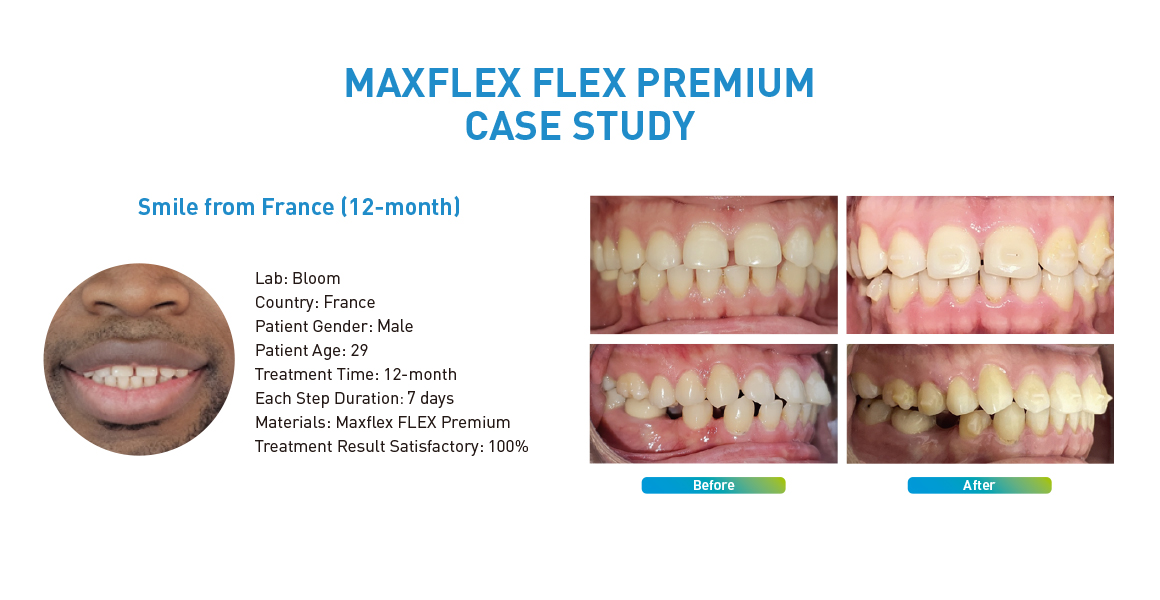 MAXFLEX FLEX PREMIUM
CASE STUDY

Smile from France (12-month)

Lab: Bloom
Country: France
Patient Gender: Male
Patient Age: 29
Treatment Time: 12-month
Each Step Duration: 7 days
Materials: Maxflex FLEX Premium
Treatment Result Satisfactory: 100%

Before

After